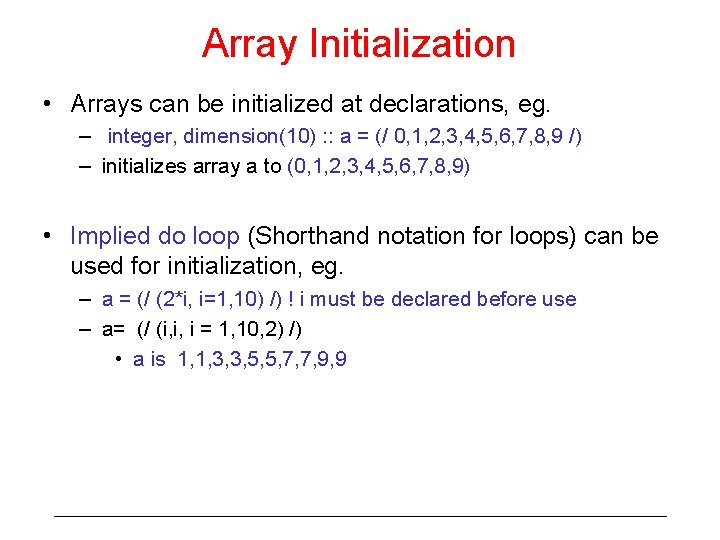 Array Initialization

• Arrays can be initialized at declarations, eg.
– integer, dimension(10) :: a = (/ 0,1,2,3,4,5,6,7,8,9 /)
– initializes array a to (0,1,2,3,4,5,6,7,8,9)

• Implied do loop (Shorthand notation for loops) can be used for initialization, eg.
– a = (/ (2*i, i=1,10) /) ! i must be declared before use
– a= (/ (i,i, i = 1,10,2) /)
• a is 1,1,3,3,5,5,7,7,9,9